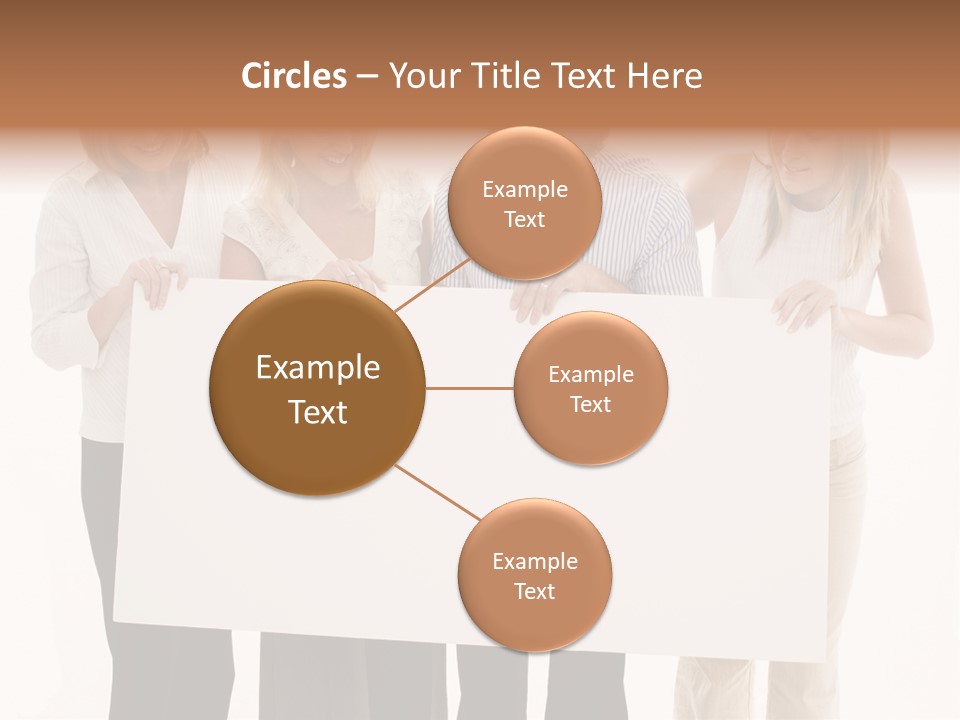 Circles – Your Title Text Here

Example Text

Example Text

Example Text

Example Text